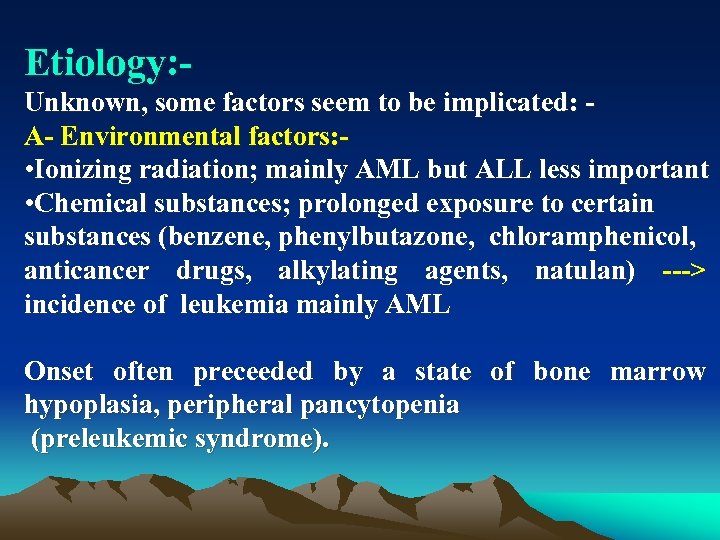 Etiology:-

Unknown, some factors seem to be implicated: -

A- Environmental factors:-

•Ionizing radiation; mainly AML but ALL less important

•Chemical substances; prolonged exposure to certain substances (benzene, phenylbutazone, chloramphenicol, anticancer drugs, alkylating agents, natulan) ---> incidence of leukemia mainly AML

Onset often preceeded by a state of bone marrow hypoplasia, peripheral pancytopenia (preleukemic syndrome).